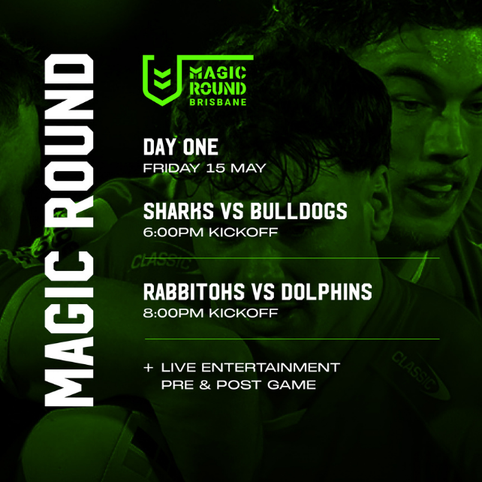 MAGIC ROUND

MAGIC ROUND
BRISBANE

DAY ONE
FRIDAY 15 MAY

SHARKS VS BULLDOGS
6:00PM KICKOFF

RABBITOHS VS DOLPHINS
8:00PM KICKOFF

+ LIVE ENTERTAINMENT
PRE & POST GAME

CLASSIC

CLASSIC